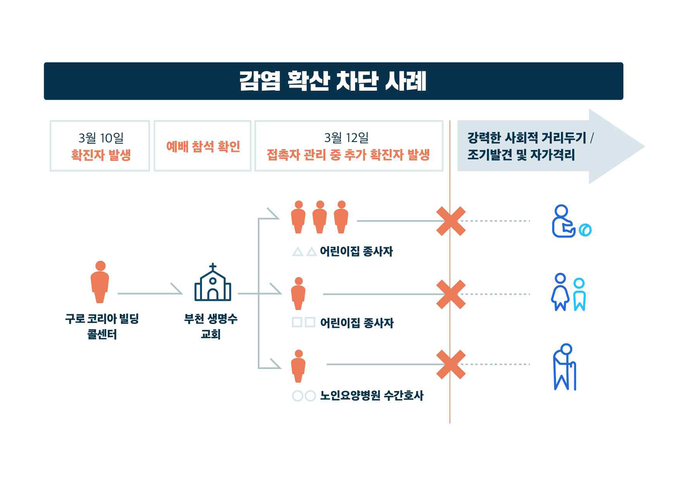 감염 확산 차단 사례

3월 10일
확진자 발생

예배 참석 확인

3월 12일
접촉자 관리 중 추가 확진자 발생

강력한 사회적 거리두기 /
조기발견 및 자가격리

구로 코리아 빌딩
콜센터

부천 생명수
교회

△△ 어린이집 종사자

□□ 어린이집 종사자

○○ 노인요양병원 수간호사